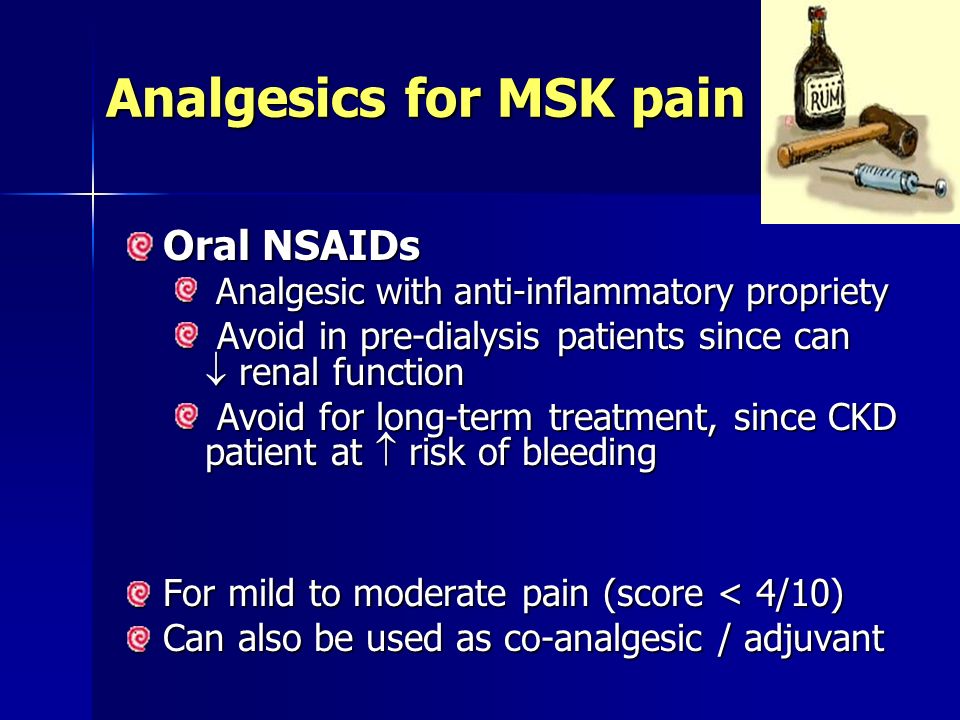 Analgesics for MSK pain

RUM

Oral NSAIDs
Analgesic with anti-inflammatory propriety
Avoid in pre-dialysis patients since can ↓ renal function
Avoid for long-term treatment, since CKD patient at ↑ risk of bleeding

For mild to moderate pain (score < 4/10)
Can also be used as co-analgesic / adjuvant